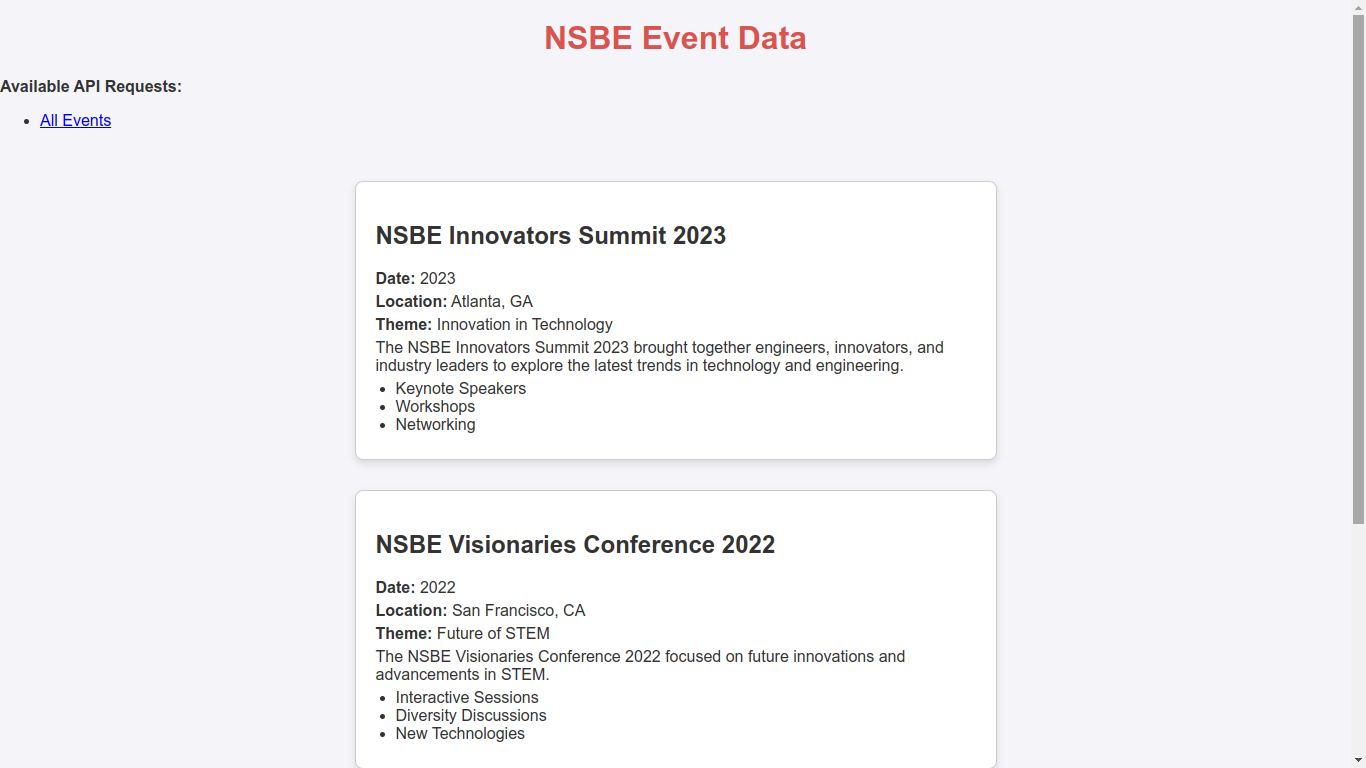 NSBE Event Data

Available API Requests:

- All Events

NSBE Innovators Summit 2023

Date: 2023
Location: Atlanta, GA
Theme: Innovation in Technology
The NSBE Innovators Summit 2023 brought together engineers, innovators, and industry leaders to explore the latest trends in technology and engineering.

- Keynote Speakers
- Workshops
- Networking

NSBE Visionaries Conference 2022

Date: 2022
Location: San Francisco, CA
Theme: Future of STEM
The NSBE Visionaries Conference 2022 focused on future innovations and advancements in STEM.

- Interactive Sessions
- Diversity Discussions
- New Technologies